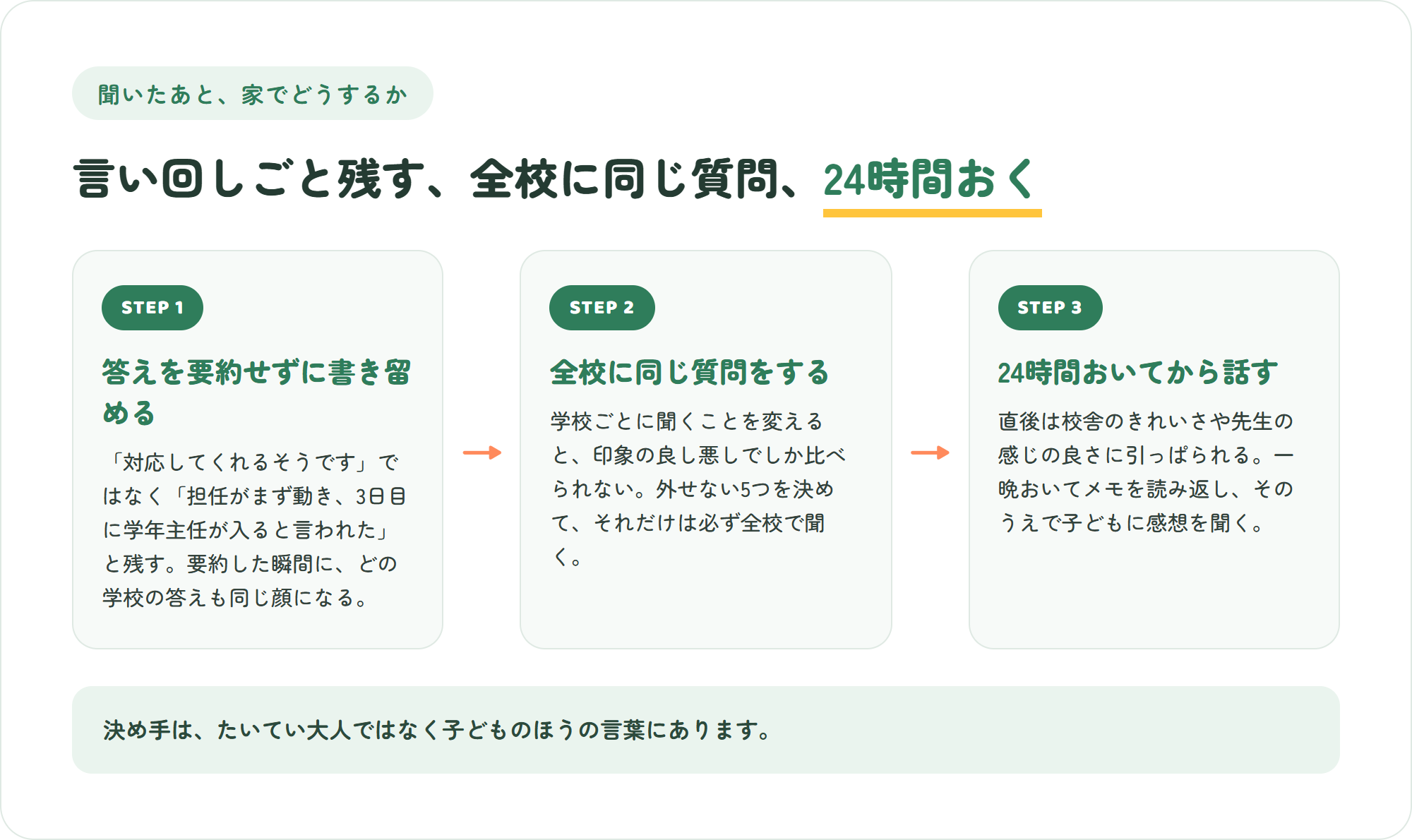 聞いたあと、家でどうするか

言い回しごと残す、全校に同じ質問、24時間おく

STEP 1

答えを要約せずに書き留める

「対応してくれるそうです」ではなく「担任がまず動き、3日目に学年主任が入ると言われた」と残す。要約した瞬間に、どの学校の答えも同じ顔になる。

STEP 2

全校に同じ質問をする

学校ごとに聞くことを変えると、印象の良し悪しでしか比べられない。外せない5つを決めて、それだけは必ず全校で聞く。

STEP 3

24時間おいてから話す

直後は校舎のきれいさや先生の感じの良さに引っぱられる。一晩おいてメモを読み返し、そのうえで子どもに感想を聞く。

決め手は、たいてい大人ではなく子どものほうの言葉にあります。